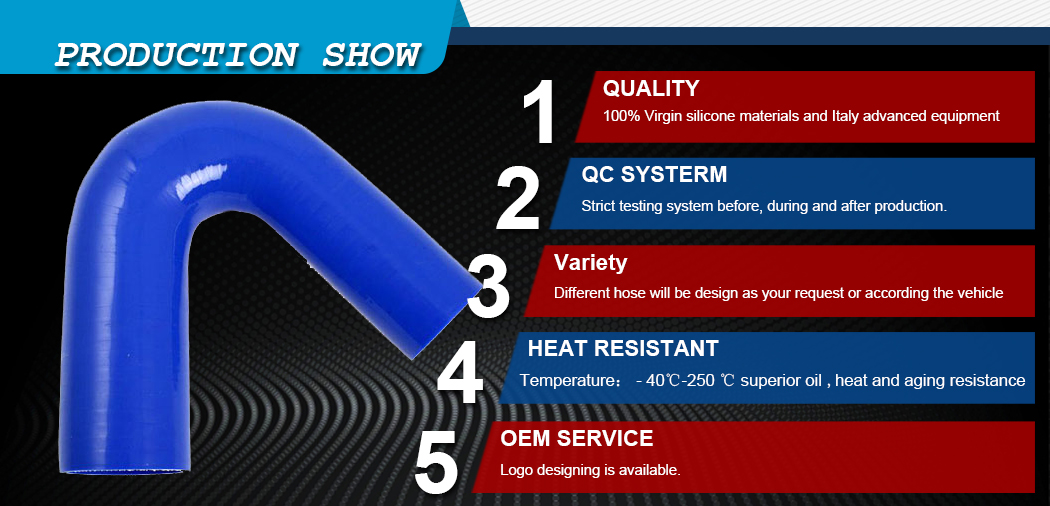 PRODUCTION SHOW

1 QUALITY

100% Virgin silicone materials and Italy advanced equipment

2 QC SYSTERM

Strict testing system before, during and after production.

3 Variety

Different hose will be design as your request or according the vehicle

4 HEAT RESISTANT

Temperature： - 40℃-250 ℃ superior oil , heat and aging resistance

5 OEM SERVICE

Logo designing is available.